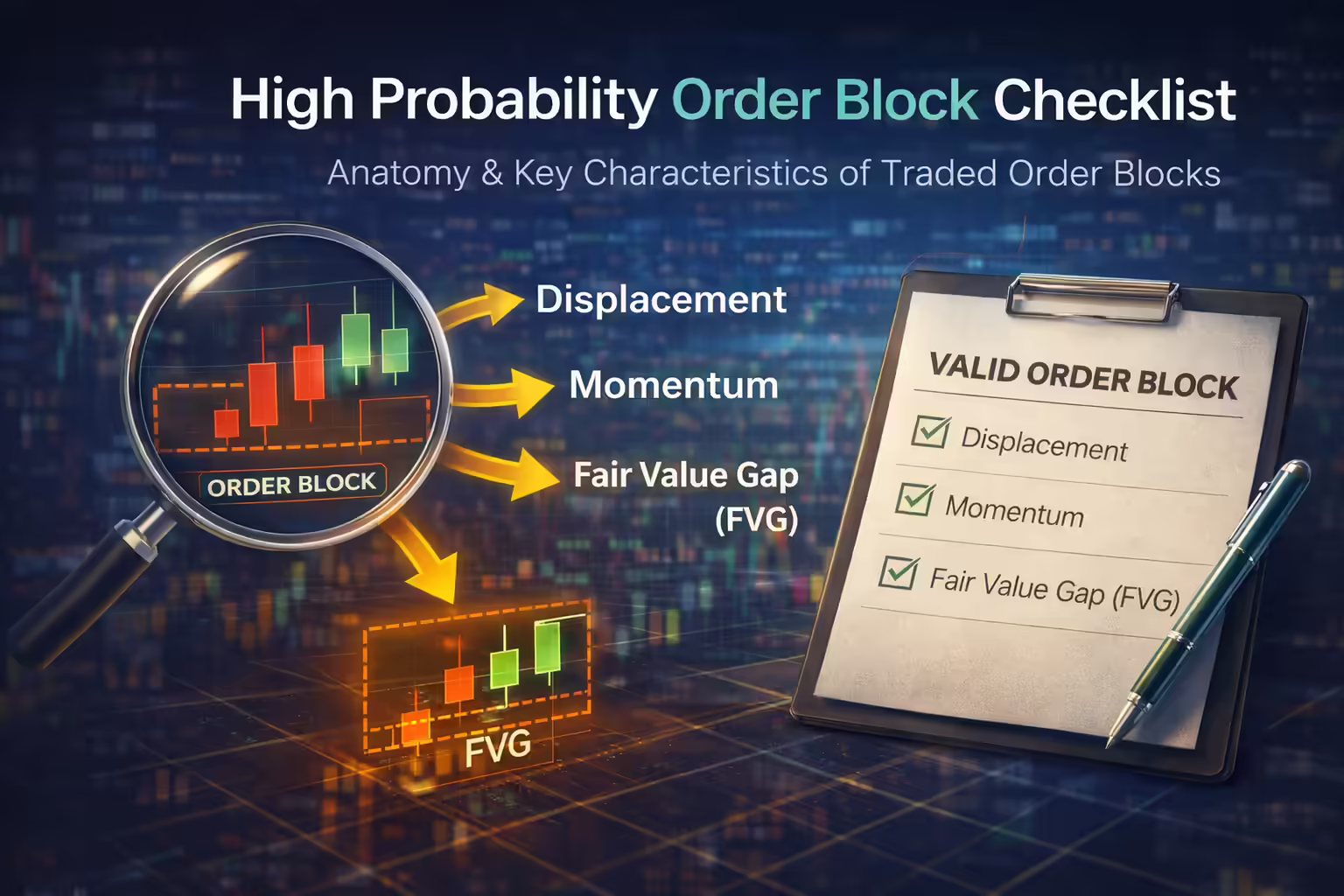 High Probability Order Block Checklist

Anatomy & Key Characteristics of Traded Order Blocks

ORDER BLOCK

Displacement

Momentum

Fair Value Gap (FVG)

FVG

VALID ORDER BLOCK

Displacement

Momentum

Fair Value Gap (FVG)